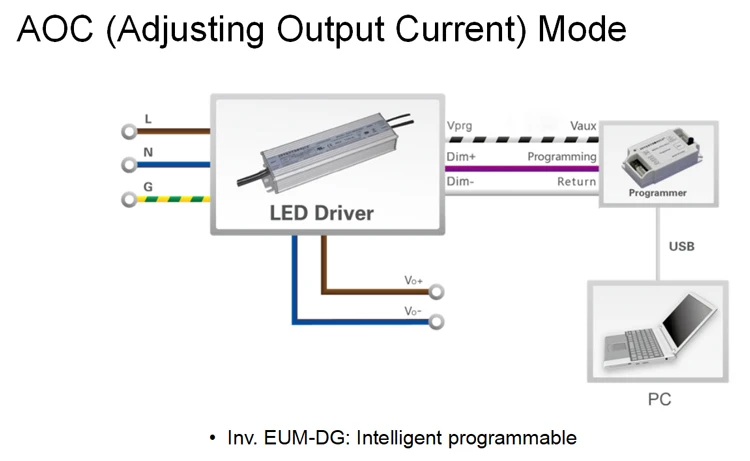 AOC (Adjusting Output Current) Mode

L

N

G

LED Driver

Vprg

Dim+

Dim-

Vaux

Programming

Return

Programmer

USB

Vo+

Vo-

PC

• Inv. EUM-DG: Intelligent programmable